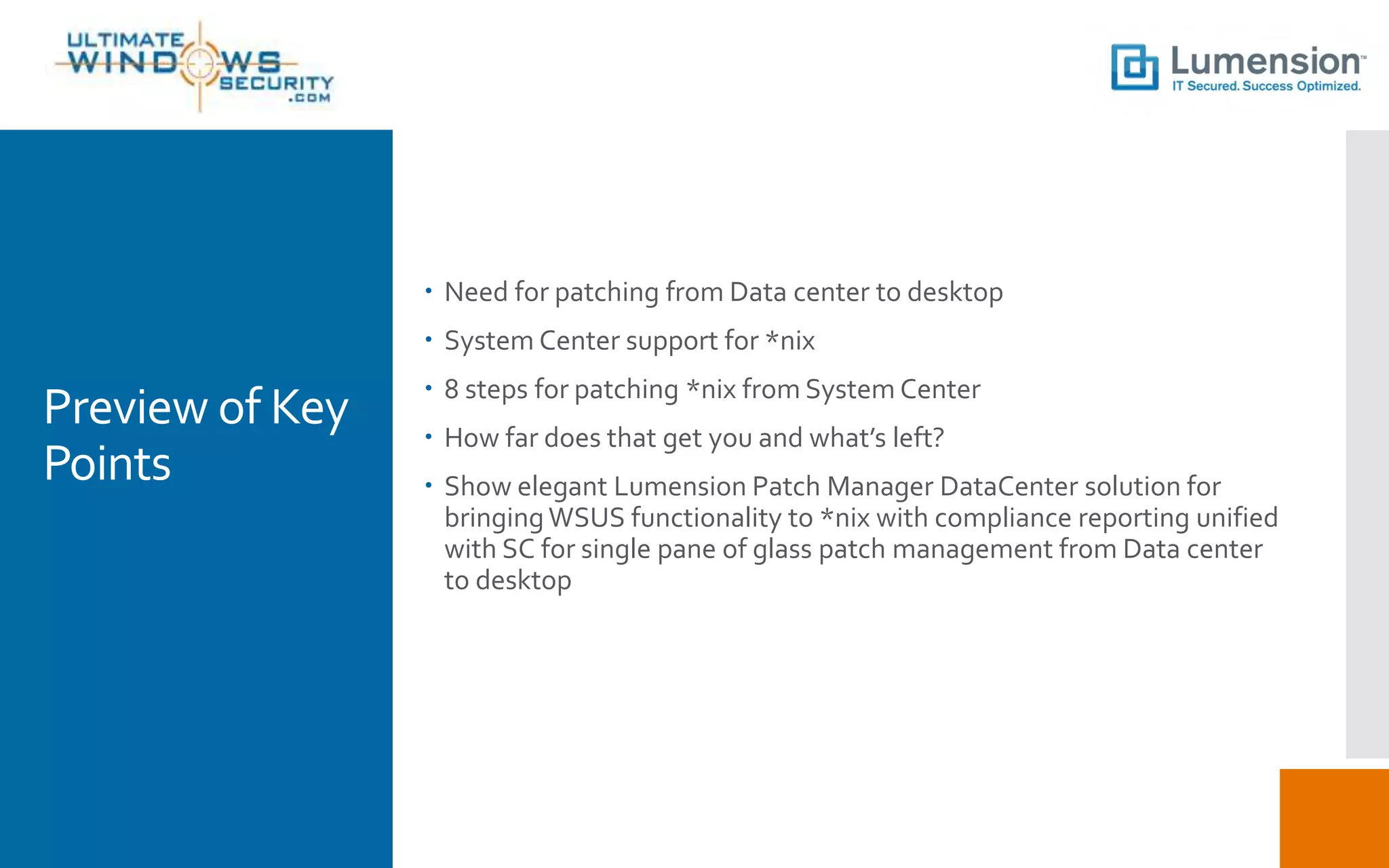 ULTIMATE WINDOWS SECURITY .COM

Lumension™
IT Secured. Success Optimized.

Preview of Key Points

• Need for patching from Data center to desktop
• System Center support for *nix
• 8 steps for patching *nix from System Center
• How far does that get you and what's left?
• Show elegant Lumension Patch Manager DataCenter solution for bringing WSUS functionality to *nix with compliance reporting unified with SC for single pane of glass patch management from Data center to desktop